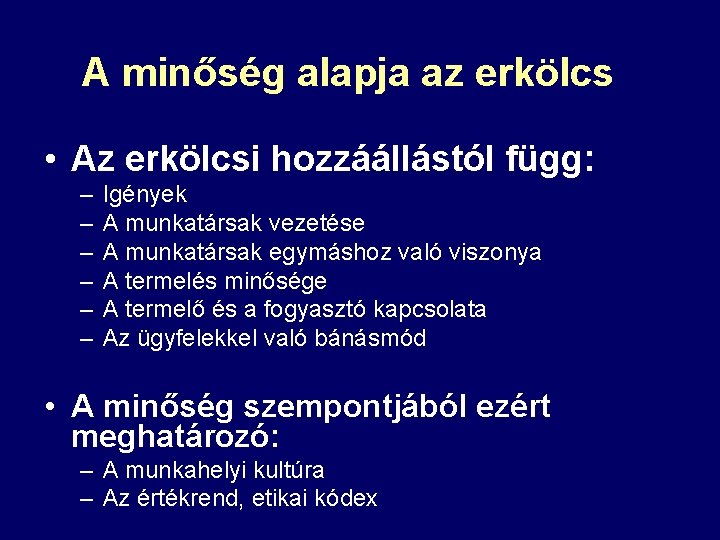 A minőség alapja az erkölcs

• Az erkölcsi hozzáállástól függ:
– Igények
– A munkatársak vezetése
– A munkatársak egymáshoz való viszonya
– A termelés minősége
– A termelő és a fogyasztó kapcsolata
– Az ügyfelekkel való bánásmód

• A minőség szempontjából ezért meghatározó:
– A munkahelyi kultúra
– Az értékrend, etikai kódex